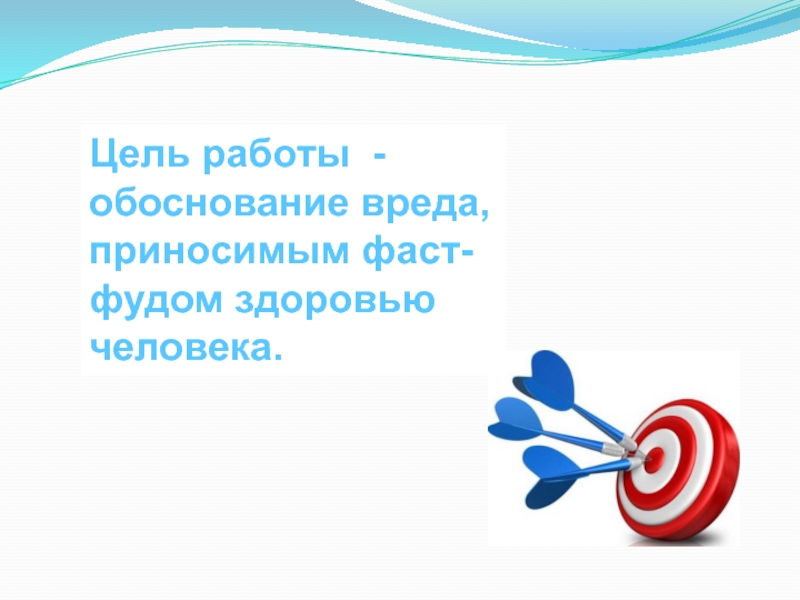 Цель работы - обоснование вреда, приносимым фаст-фудом здоровью человека.